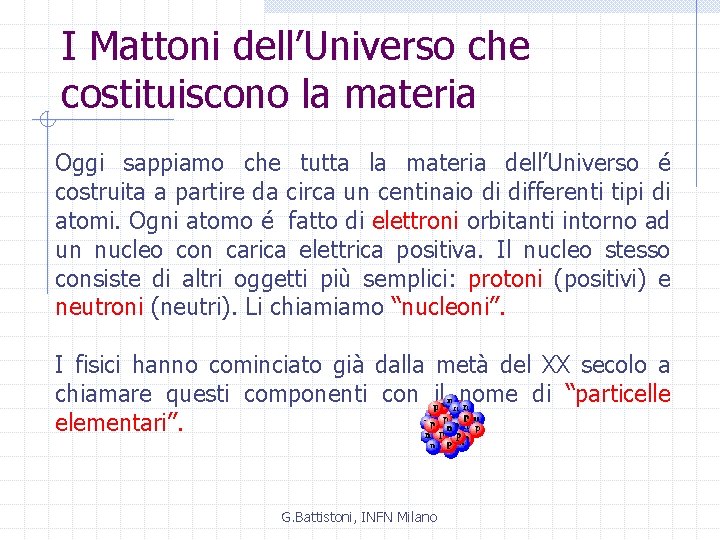 I Mattoni dell’Universo che costituiscono la materia

Oggi sappiamo che tutta la materia dell’Universo é costruita a partire da circa un centinaio di differenti tipi di atomi. Ogni atomo é fatto di elettroni orbitanti intorno ad un nucleo con carica elettrica positiva. Il nucleo stesso consiste di altri oggetti più semplici: protoni (positivi) e neutroni (neutri). Li chiamiamo “nucleoni”.

I fisici hanno cominciato già dalla metà del XX secolo a chiamare questi componenti con il nome di “particelle elementari”.

G.Battistoni, INFN Milano